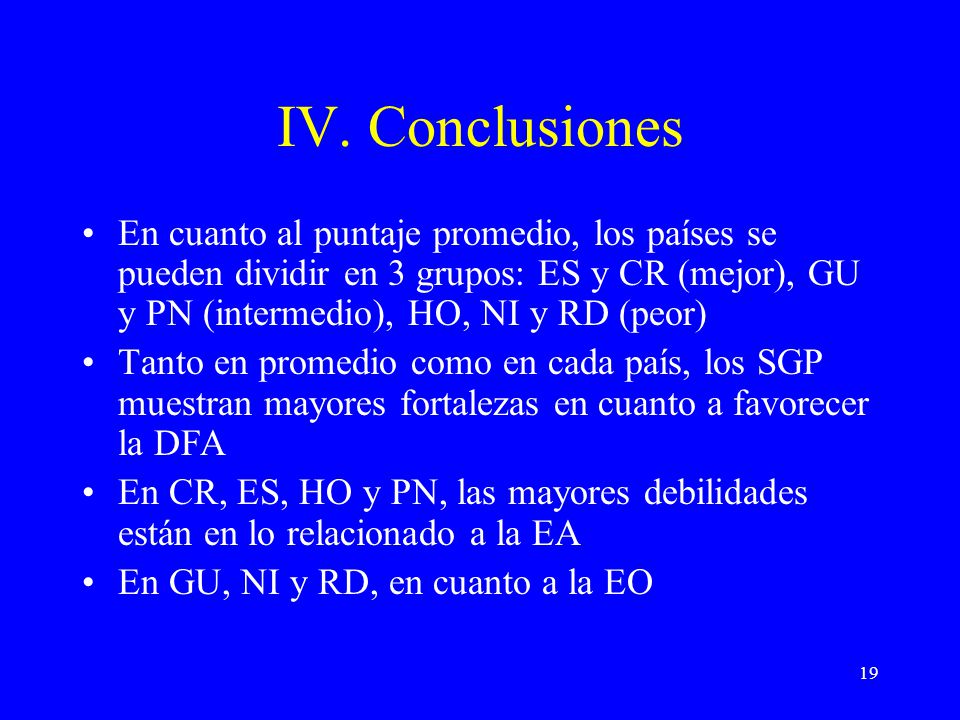 IV. Conclusiones

• En cuanto al puntaje promedio, los países se pueden dividir en 3 grupos: ES y CR (mejor), GU y PN (intermedio), HO, NI y RD (peor)
• Tanto en promedio como en cada país, los SGP muestran mayores fortalezas en cuanto a favorecer la DFA
• En CR, ES, HO y PN, las mayores debilidades están en lo relacionado a la EA
• En GU, NI y RD, en cuanto a la EO

19